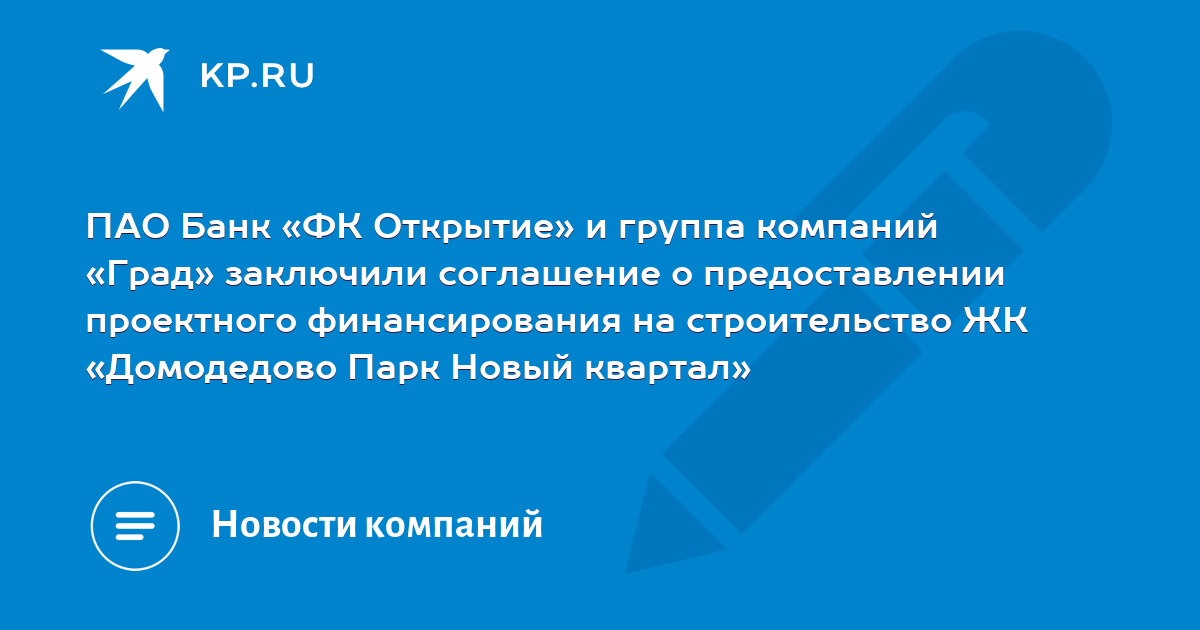 KP.RU

ПАО Банк «ФК Открытие» и группа компаний «Град» заключили соглашение о предоставлении проектного финансирования на строительство ЖК «Домодедово Парк Новый квартал»

Новости компаний